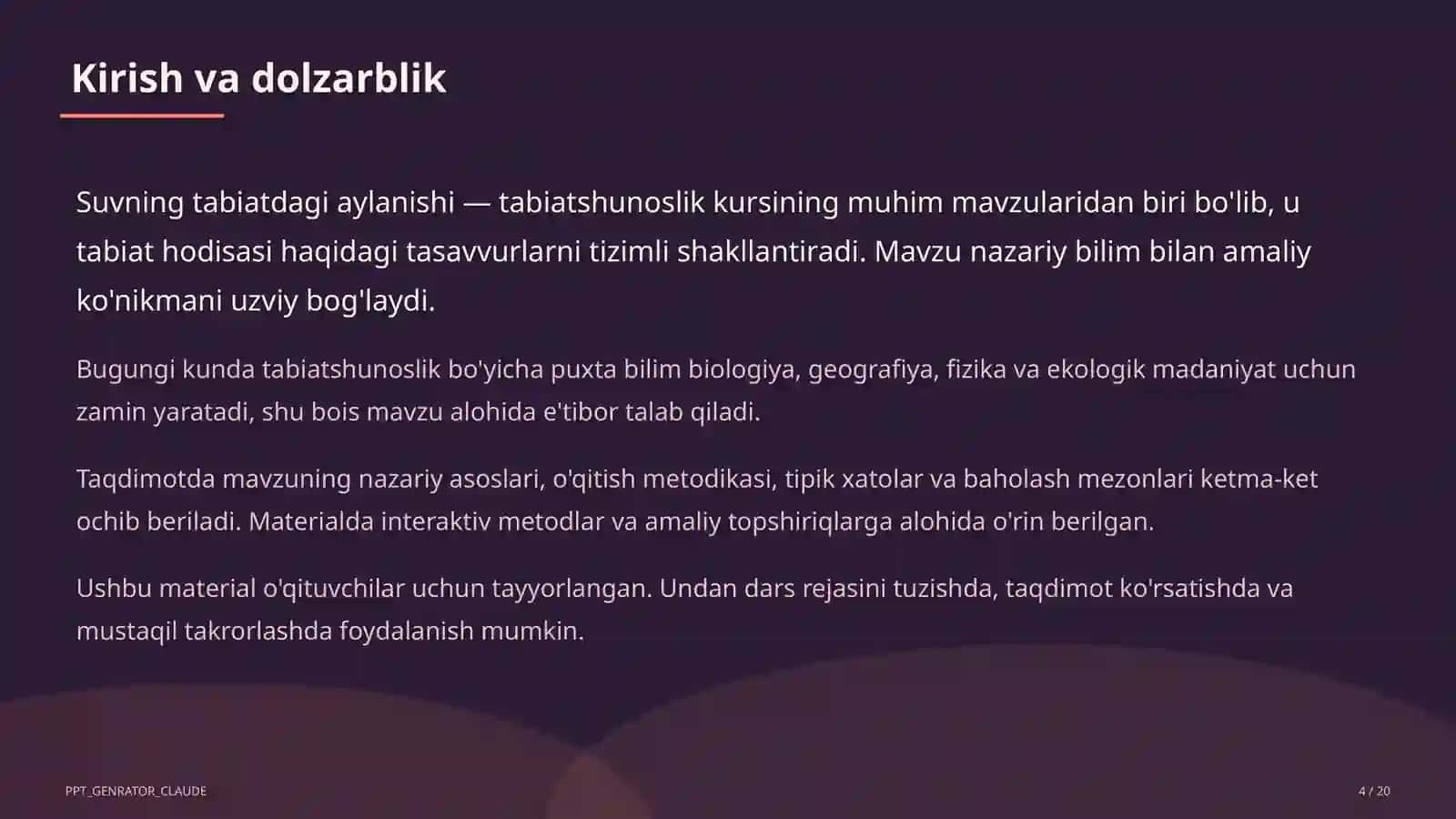 Kirish va dolzarblik

Suvning tabiatdagi aylanishi — tabiatshunoslik kursining muhim mavzularidan biri bo'lib, u tabiat hodisasi haqidagi tasavvurlarni tizimli shakllantiradi. Mavzu nazariy bilim bilan amaliy ko'nikmani uzviy bog'laydi.

Bugungi kunda tabiatshunoslik bo'yicha puxta bilim biologiya, geografiya, fizika va ekologik madaniyat uchun zamin yaratadi, shu bois mavzu alohida e'tibor talab qiladi.

Taqdimotda mavzuning nazariy asoslari, o'qitish metodikasi, tipik xatolar va baholash mezonlari ketma-ket ochib beriladi. Materialda interaktiv metodlar va amaliy topshiriqlarga alohida o'rin berilgan.

Ushbu material o'qituvchilar uchun tayyorlangan. Undan dars rejasini tuzishda, taqdimot ko'rsatishda va mustaqil takrorlashda foydalanish mumkin.

PPT_GENRATOR_CLAUDE

4 / 20